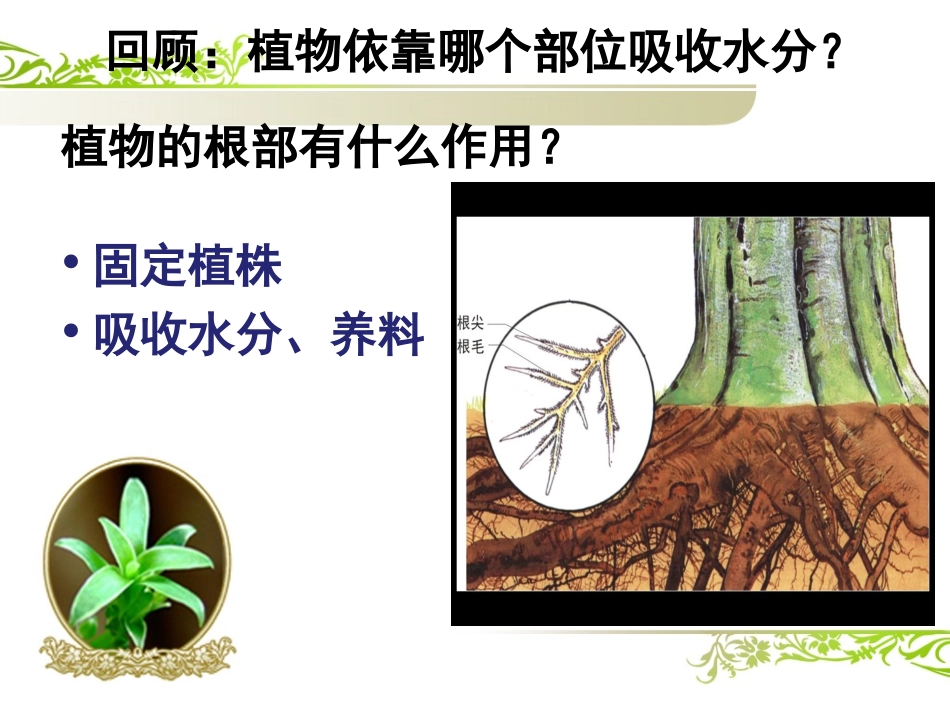 回顾：植物依靠哪个部位吸收水分？

植物的根部有什么作用？

• 固定植株
• 吸收水分、养料

根尖
根毛